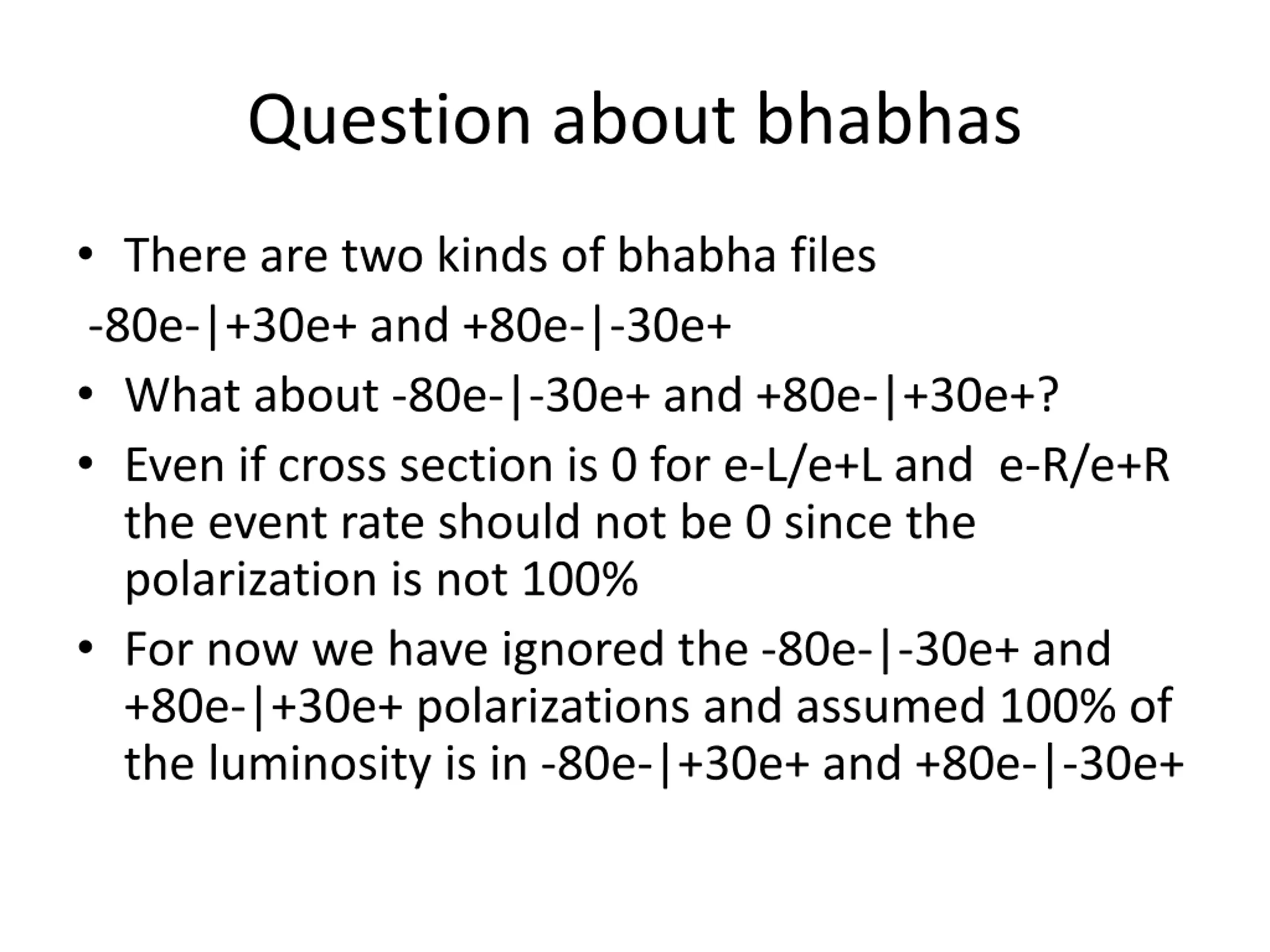 Question about bhabhas

• There are two kinds of bhabha files

-80e-|+30e+ and +80e-|-30e+

• What about -80e-|-30e+ and +80e-|+30e+?

• Even if cross section is 0 for e-L/e+L and e-R/e+R the event rate should not be 0 since the polarization is not 100%

• For now we have ignored the -80e-|-30e+ and +80e-|+30e+ polarizations and assumed 100% of the luminosity is in -80e-|+30e+ and +80e-|-30e+